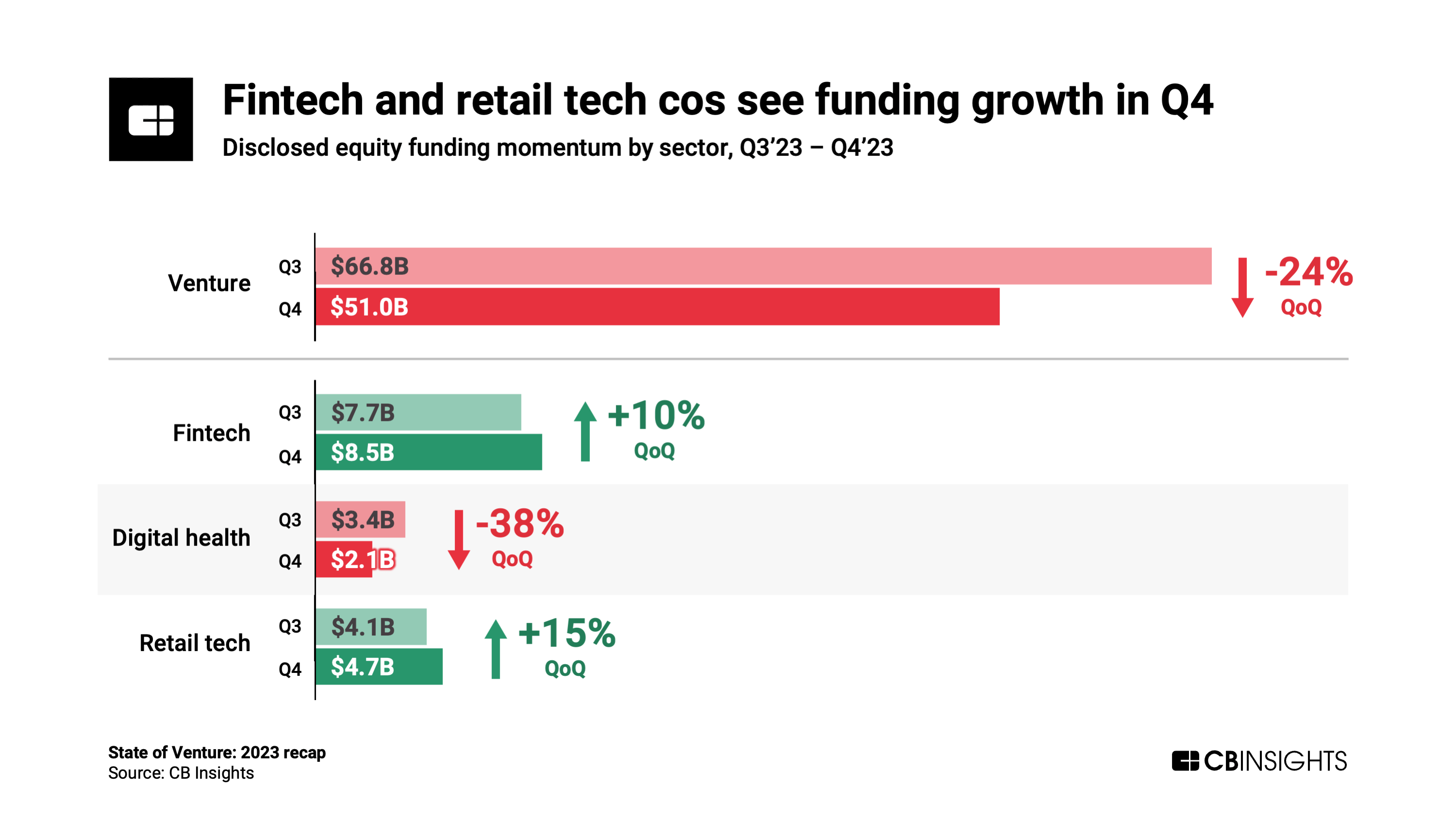 Fintech and retail tech cos see funding growth in Q4
Disclosed equity funding momentum by sector, Q3'23 – Q4'23

Venture
Q3 $66.8B
Q4 $51.0B
-24% QoQ

Fintech
Q3 $7.7B
Q4 $8.5B
+10% QoQ

Digital health
Q3 $3.4B
Q4 $2.1B
-38% QoQ

Retail tech
Q3 $4.1B
Q4 $4.7B
+15% QoQ

State of Venture: 2023 recap
Source: CB Insights

CBINSIGHTS